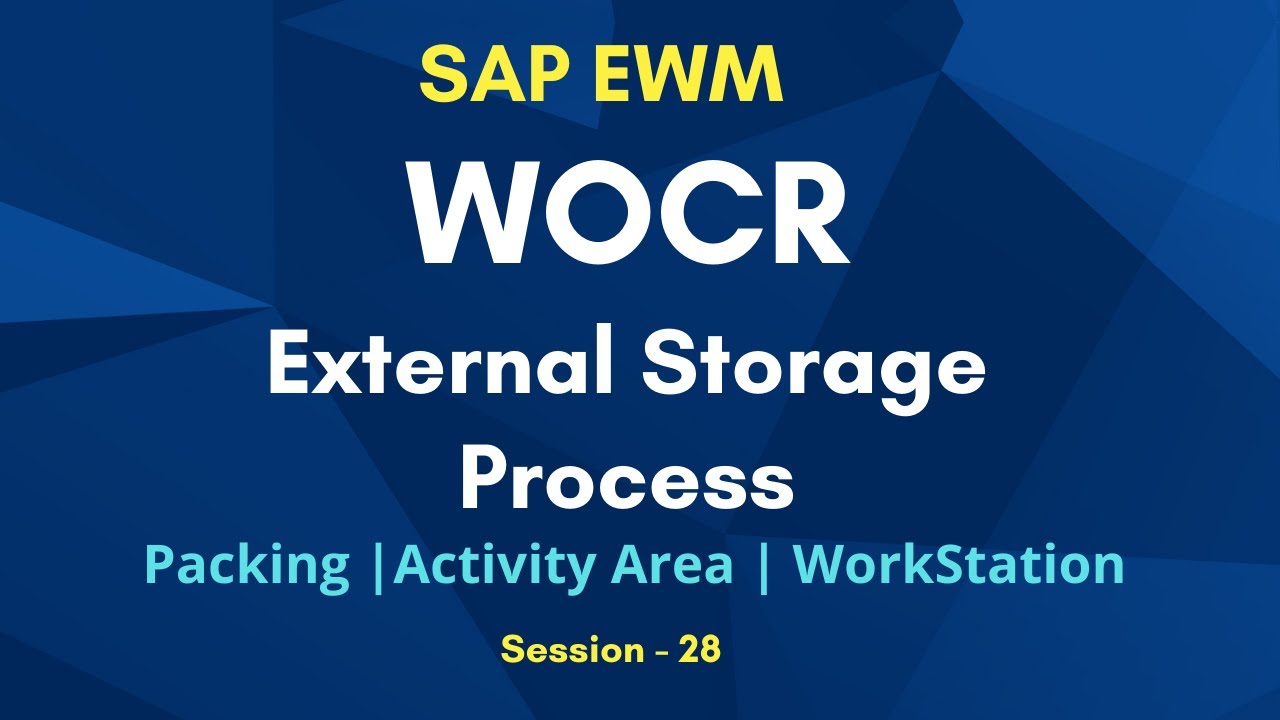 SAP EWM

WOCR

External Storage Process

Packing |Activity Area | WorkStation

Session - 28